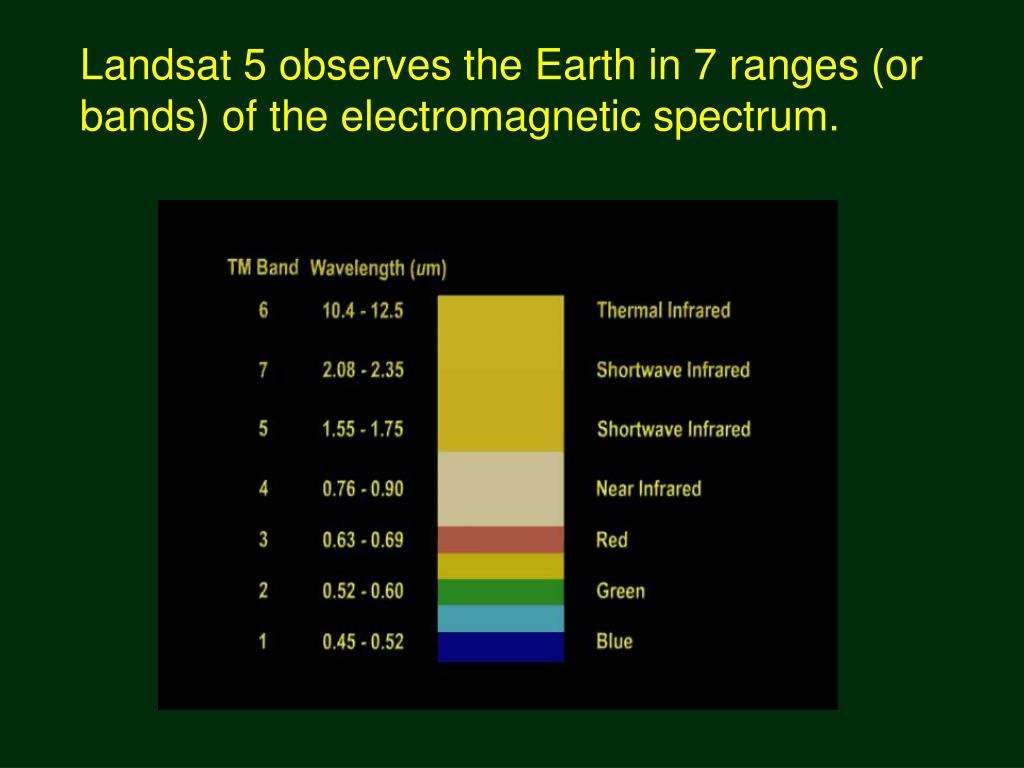 Landsat 5 observes the Earth in 7 ranges (or bands) of the electromagnetic spectrum.

| TM Band | Wavelength (um) | |
|---|---|---|
| 6 | 10.4 - 12.5 | Thermal Infrared |
| 7 | 2.08 - 2.35 | Shortwave Infrared |
| 5 | 1.55 - 1.75 | Shortwave Infrared |
| 4 | 0.76 - 0.90 | Near Infrared |
| 3 | 0.63 - 0.69 | Red |
| 2 | 0.52 - 0.60 | Green |
| 1 | 0.45 - 0.52 | Blue |